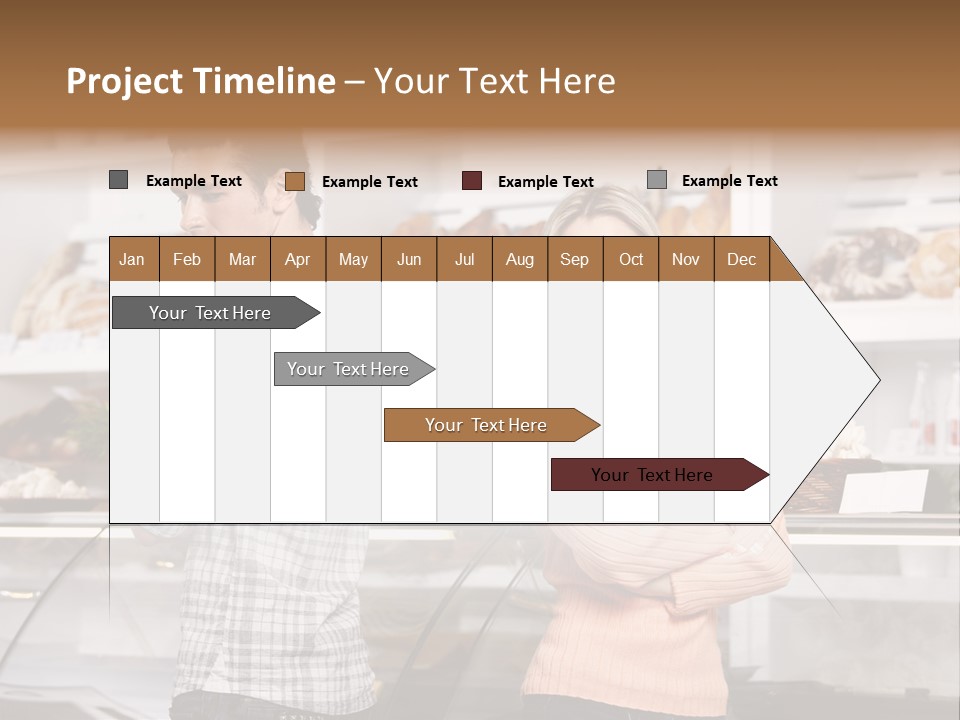 Project Timeline – Your Text Here

Example Text Example Text Example Text Example Text

| Jan | Feb | Mar | Apr | May | Jun | Jul | Aug | Sep | Oct | Nov | Dec |
|---|---|---|---|---|---|---|---|---|---|---|---|

Your Text Here

Your Text Here

Your Text Here

Your Text Here